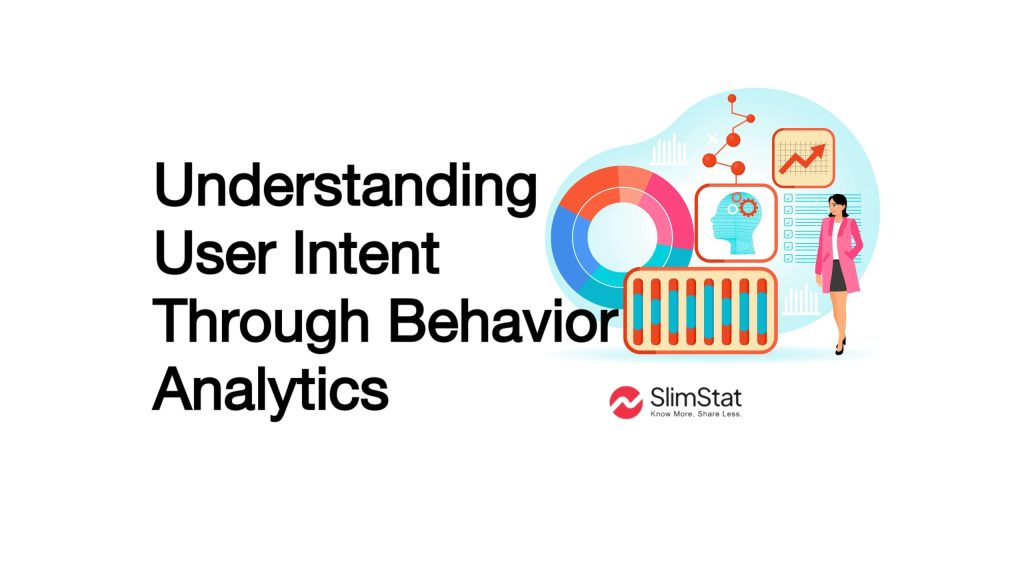 Understanding User Intent Through Behavior Analytics

SlimStat
Know More. Share Less.